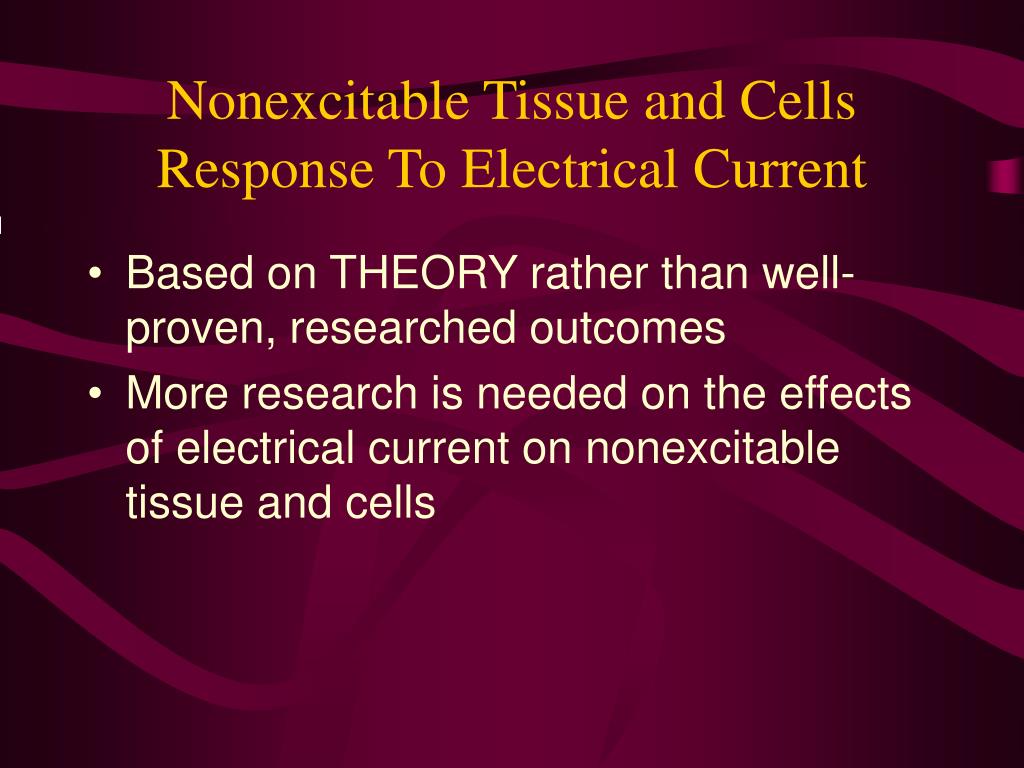 Nonexcitable Tissue and Cells Response To Electrical Current

• Based on THEORY rather than well-proven, researched outcomes
• More research is needed on the effects of electrical current on nonexcitable tissue and cells